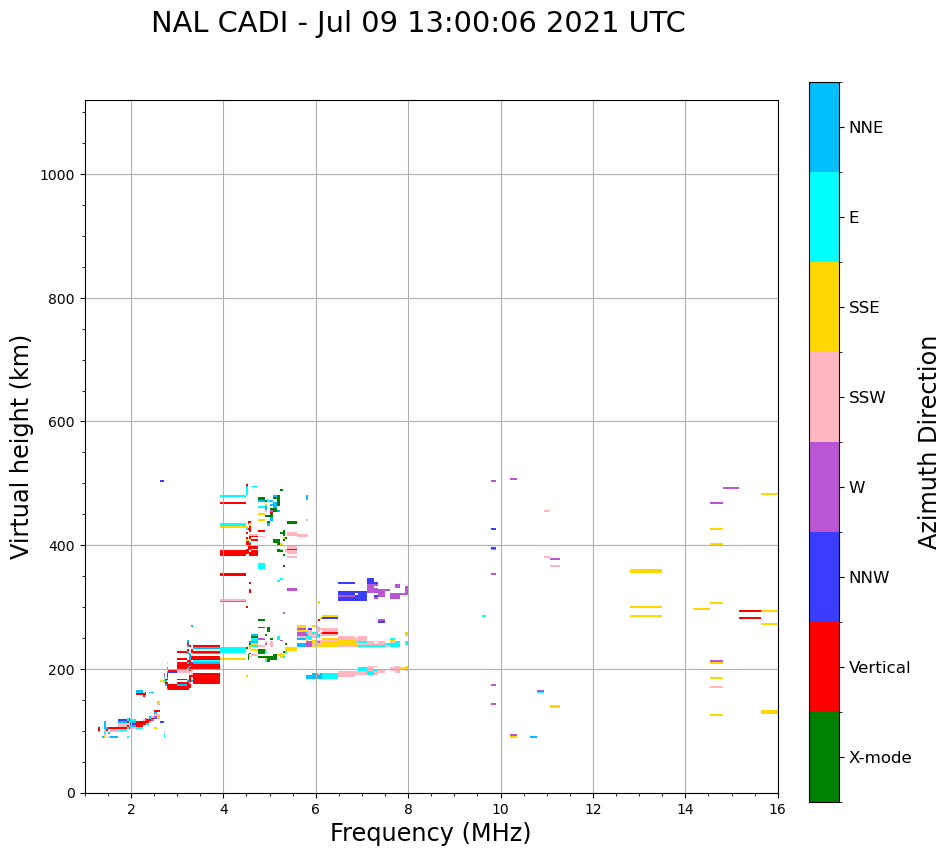 NAL CADI - Jul 09 13:00:06 2021 UTC

Virtual height (km)

1000
800
600
400
200
0

2
4
6
8
10
12
14
16

Frequency (MHz)

NNE
E
SSE
SSW
W
NNW
Vertical
X-mode

Azimuth Direction